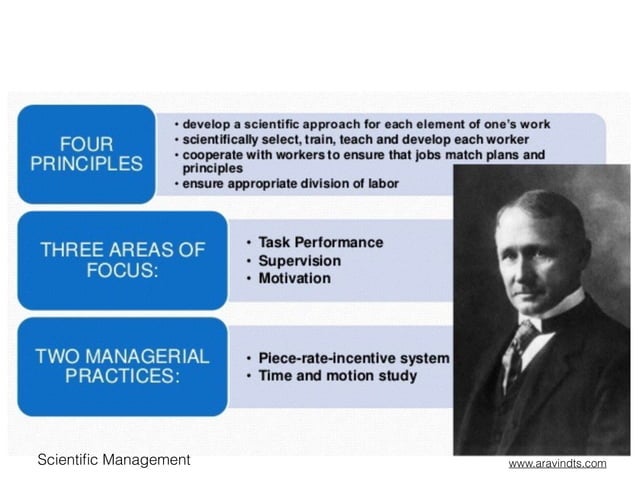 FOUR PRINCIPLES

• develop a scientific approach for each element of one's work
• scientifically select, train, teach and develop each worker
• cooperate with workers to ensure that jobs match plans and principles
• ensure appropriate division of labor

THREE AREAS OF FOCUS:

• Task Performance
• Supervision
• Motivation

TWO MANAGERIAL PRACTICES:

• Piece-rate-incentive system
• Time and motion study

Scientific Management

www.aravindts.com